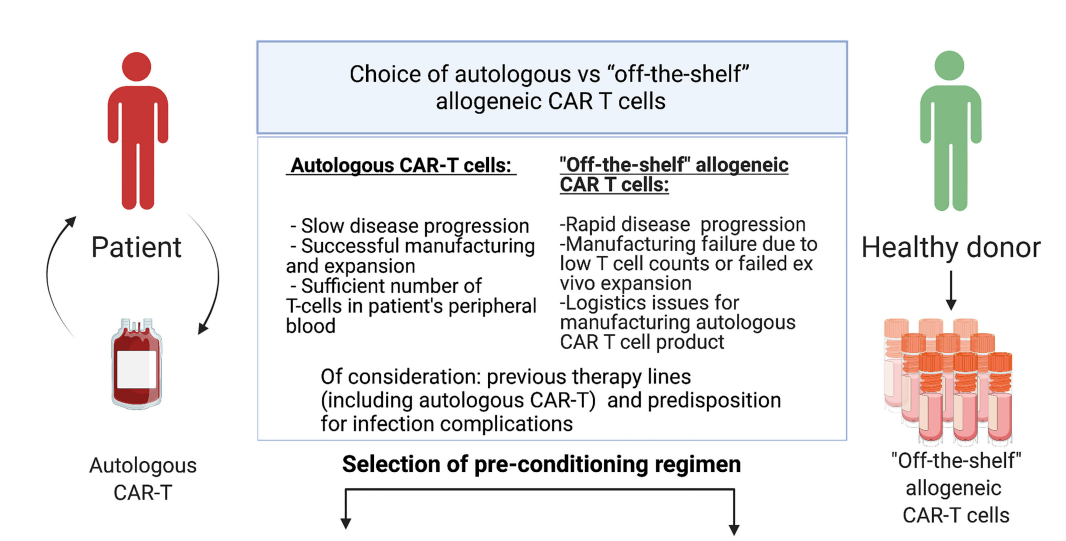 Patient

Autologous CAR-T

Choice of autologous vs “off-the-shelf” allogeneic CAR T cells

Autologous CAR-T cells:

- Slow disease progression
- Successful manufacturing and expansion
- Sufficient number of T-cells in patient's peripheral blood

"Off-the-shelf" allogeneic CAR T cells:

-Rapid disease progression
-Manufacturing failure due to low T cell counts or failed ex vivo expansion
-Logistics issues for manufacturing autologous CAR T cell product

Of consideration: previous therapy lines (including autologous CAR-T) and predisposition for infection complications

Selection of pre-conditioning regimen

Healthy donor

"Off-the-shelf" allogeneic CAR-T cells